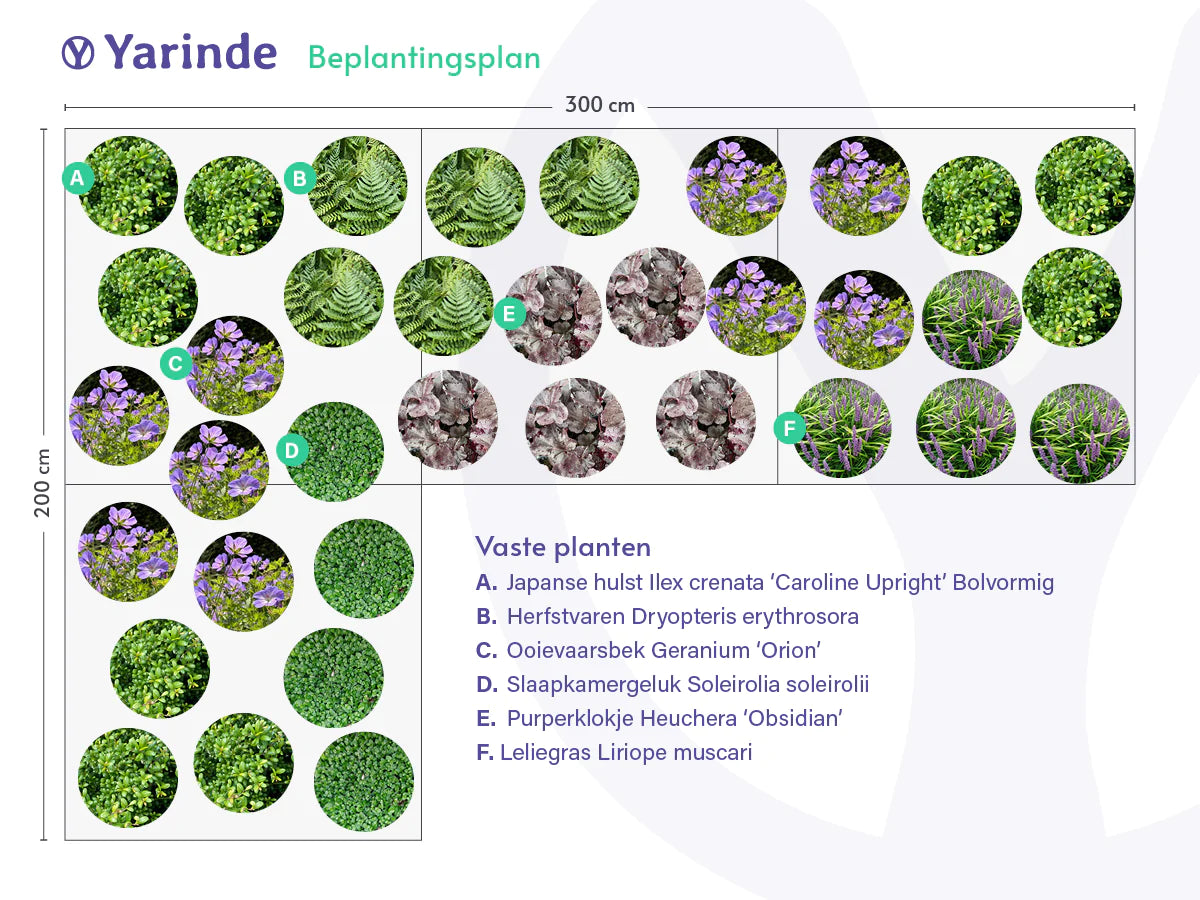 Yarinde Beplantingsplan

300 cm

200 cm

A

B

C

D

E

F

Vaste planten
A. Japanse hulst Ilex crenata 'Caroline Upright' Bolvormig
B. Herfstvaren Dryopteris erythrosora
C. Ooievaarsbek Geranium 'Orion'
D. Slaapkamergeluk Soleirolia soleirolii
E. Purperklokje Heuchera 'Obsidian'
F. Leliegras Liriope muscari